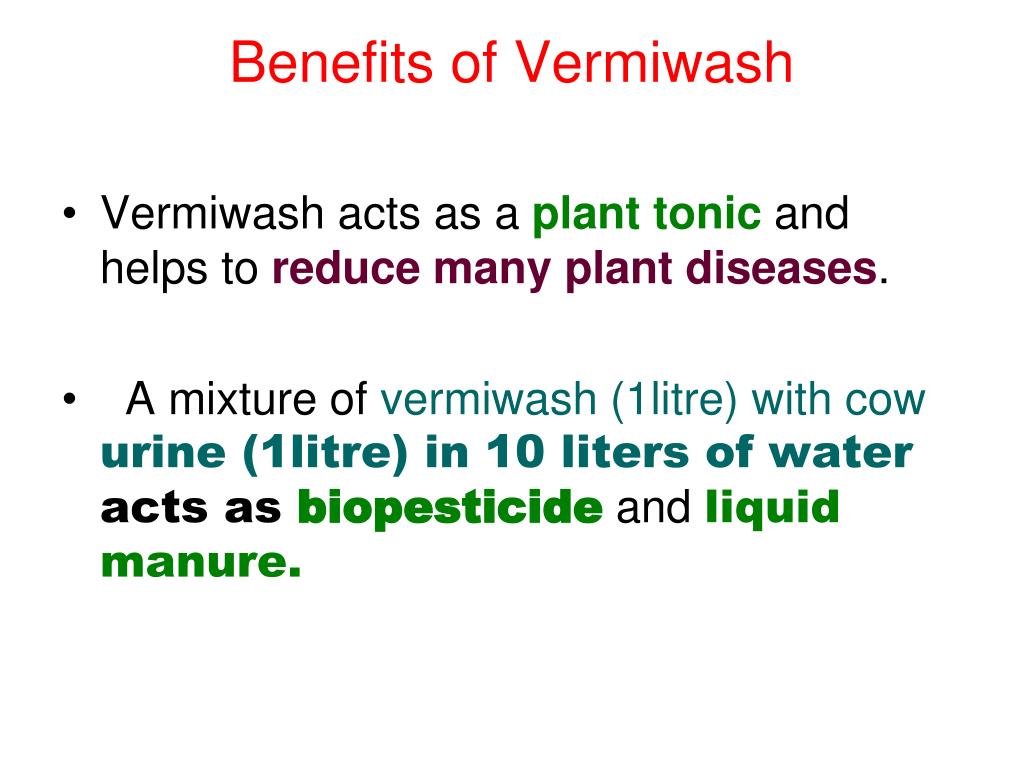 Benefits of Vermiwash

• Vermiwash acts as a plant tonic and helps to reduce many plant diseases.

• A mixture of vermiwash (1litre) with cow urine (1litre) in 10 liters of water acts as biopesticide and liquid manure.